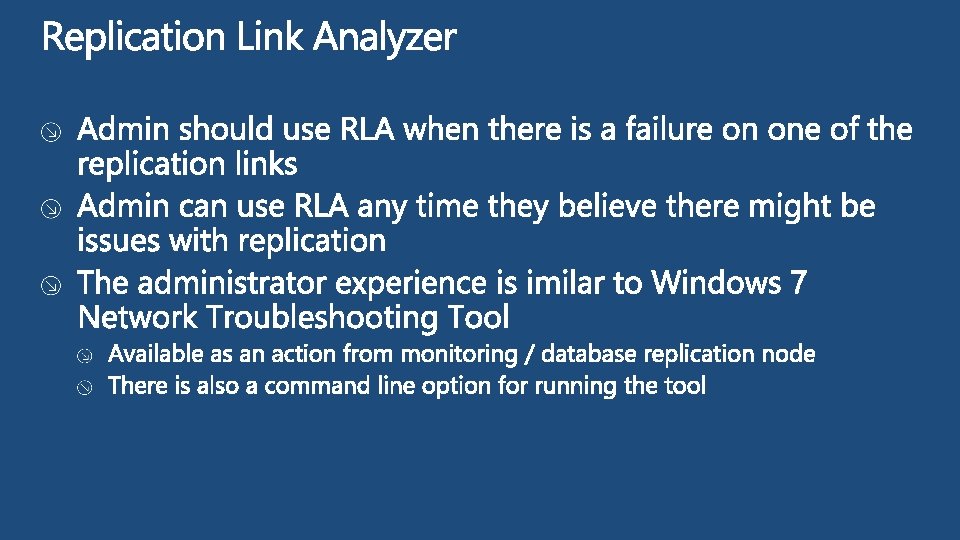 Replication Link Analyzer

Admin should use RLA when there is a failure on one of the replication links

Admin can use RLA any time they believe there might be issues with replication

The administrator experience is imilar to Windows 7 Network Troubleshooting Tool

Available as an action from monitoring / database replication node

There is also a command line option for running the tool